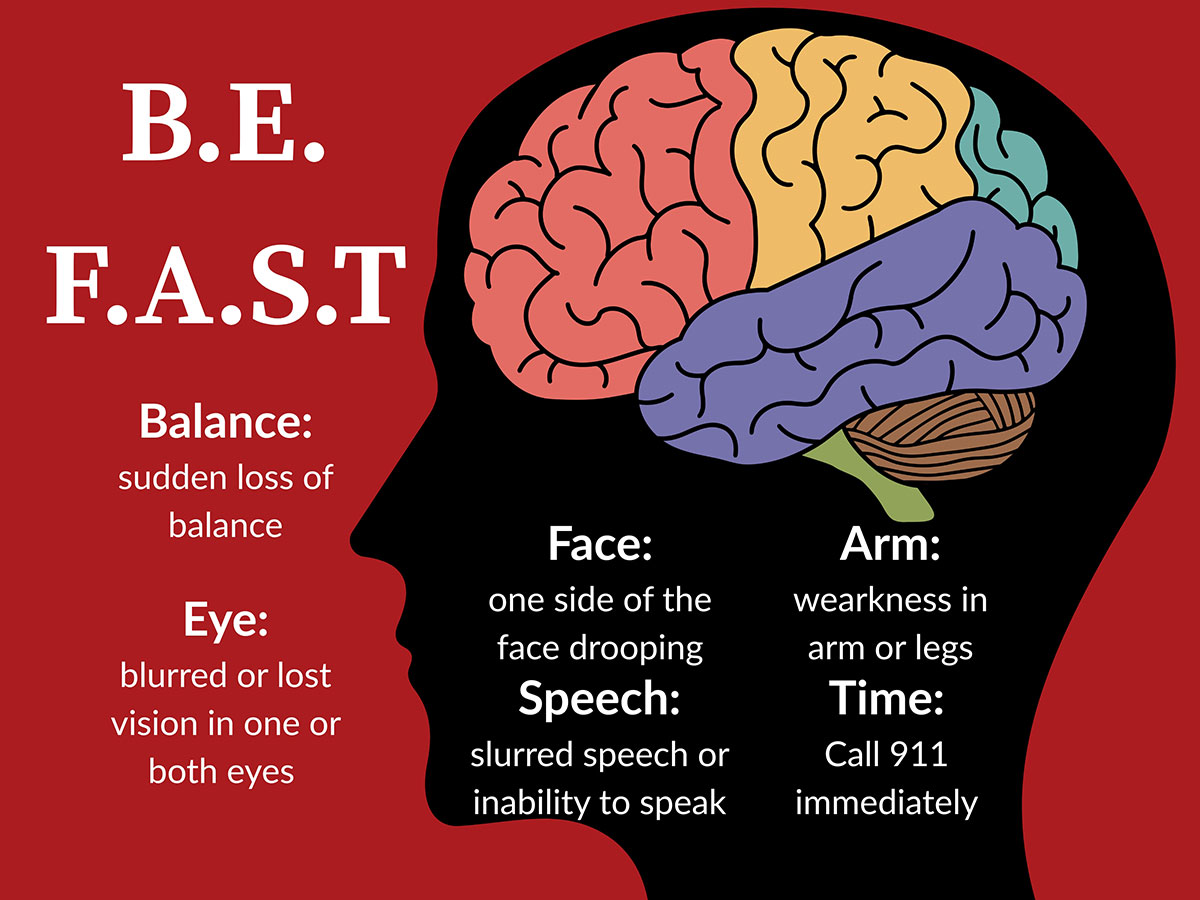 B.E.
F.A.S.T

Balance:
sudden loss of balance

Eye:
blurred or lost vision in one or both eyes

Face:
one side of the face drooping

Speech:
slurred speech or inability to speak

Arm:
wearkness in arm or legs

Time:
Call 911 immediately